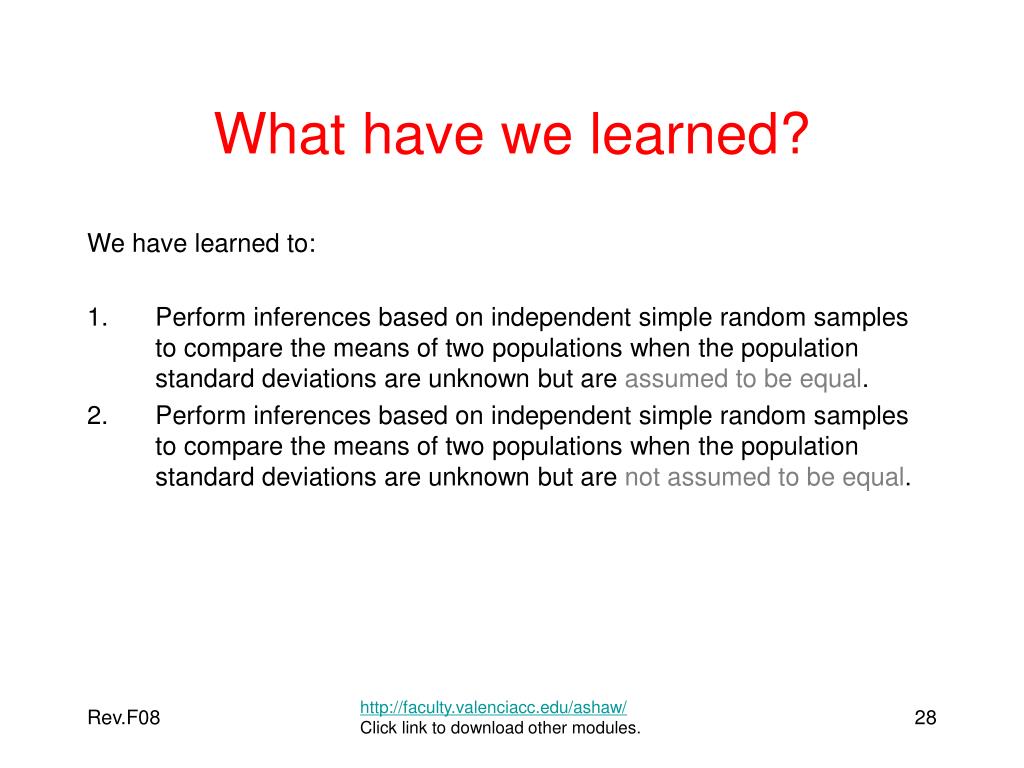 What have we learned?

We have learned to:

1. Perform inferences based on independent simple random samples to compare the means of two populations when the population standard deviations are unknown but are assumed to be equal.

2. Perform inferences based on independent simple random samples to compare the means of two populations when the population standard deviations are unknown but are not assumed to be equal.

Rev.F08

http://faculty.valenciacc.edu/ashaw/
Click link to download other modules.

28